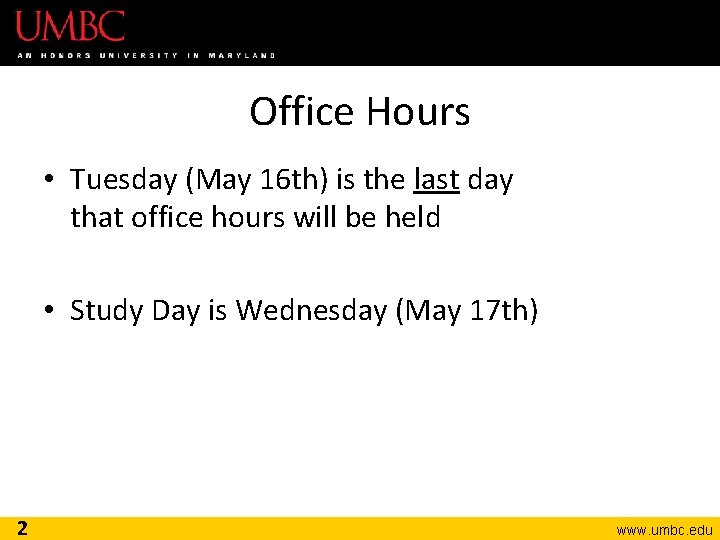 UMBC
AN HONORS UNIVERSITY IN MARYLAND

Office Hours

• Tuesday (May 16th) is the last day that office hours will be held

• Study Day is Wednesday (May 17th)

2

www.umbc.edu